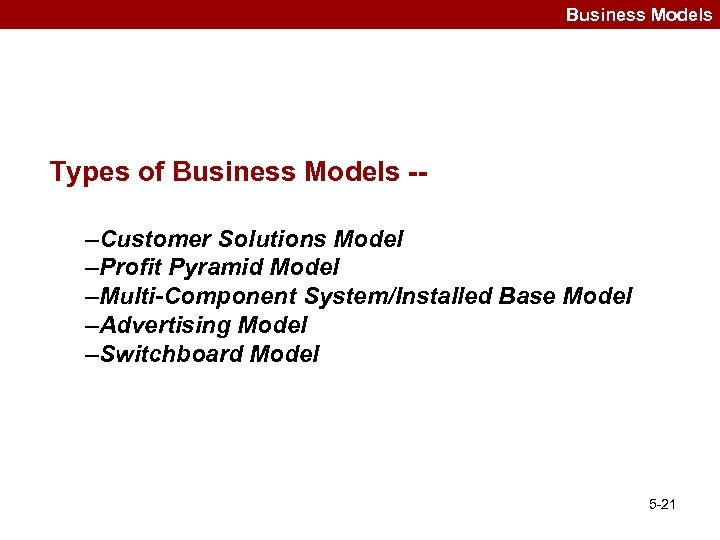 Business Models

Types of Business Models --

–Customer Solutions Model
–Profit Pyramid Model
–Multi-Component System/Installed Base Model
–Advertising Model
–Switchboard Model

5-21